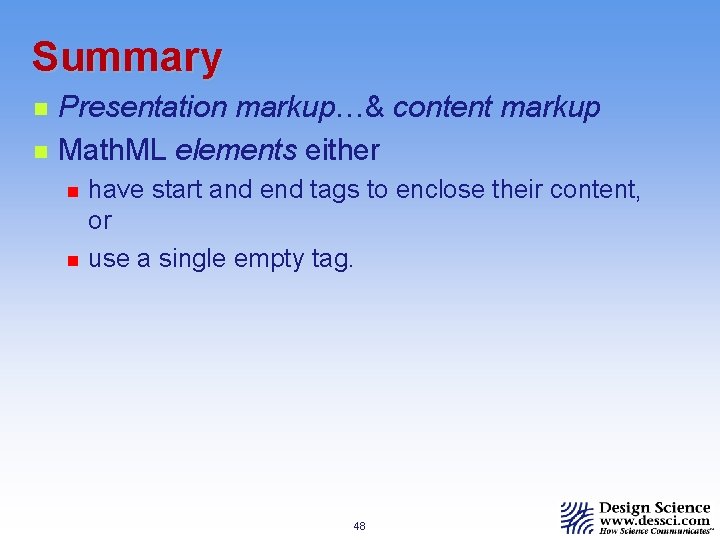 Summary

Presentation markup…& content markup

MathML elements either

have start and end tags to enclose their content, or

use a single empty tag.

48

Design Science
www.dessci.com
How Science Communicates™